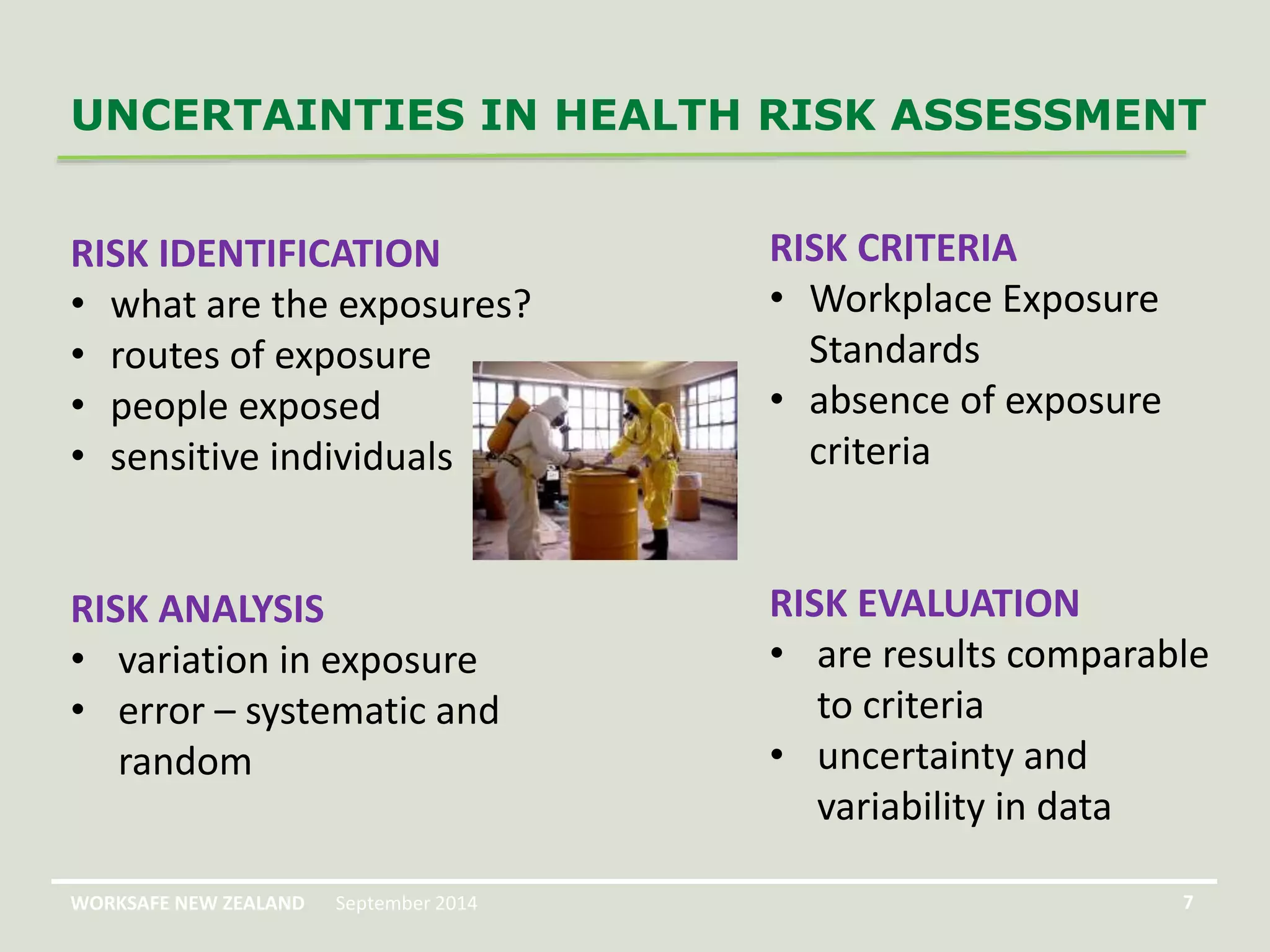 UNCERTAINTIES IN HEALTH RISK ASSESSMENT

RISK IDENTIFICATION
• what are the exposures?
• routes of exposure
• people exposed
• sensitive individuals

RISK ANALYSIS
• variation in exposure
• error – systematic and random

RISK CRITERIA
• Workplace Exposure Standards
• absence of exposure criteria

RISK EVALUATION
• are results comparable to criteria
• uncertainty and variability in data

WORKSAFE NEW ZEALAND September 2014 7